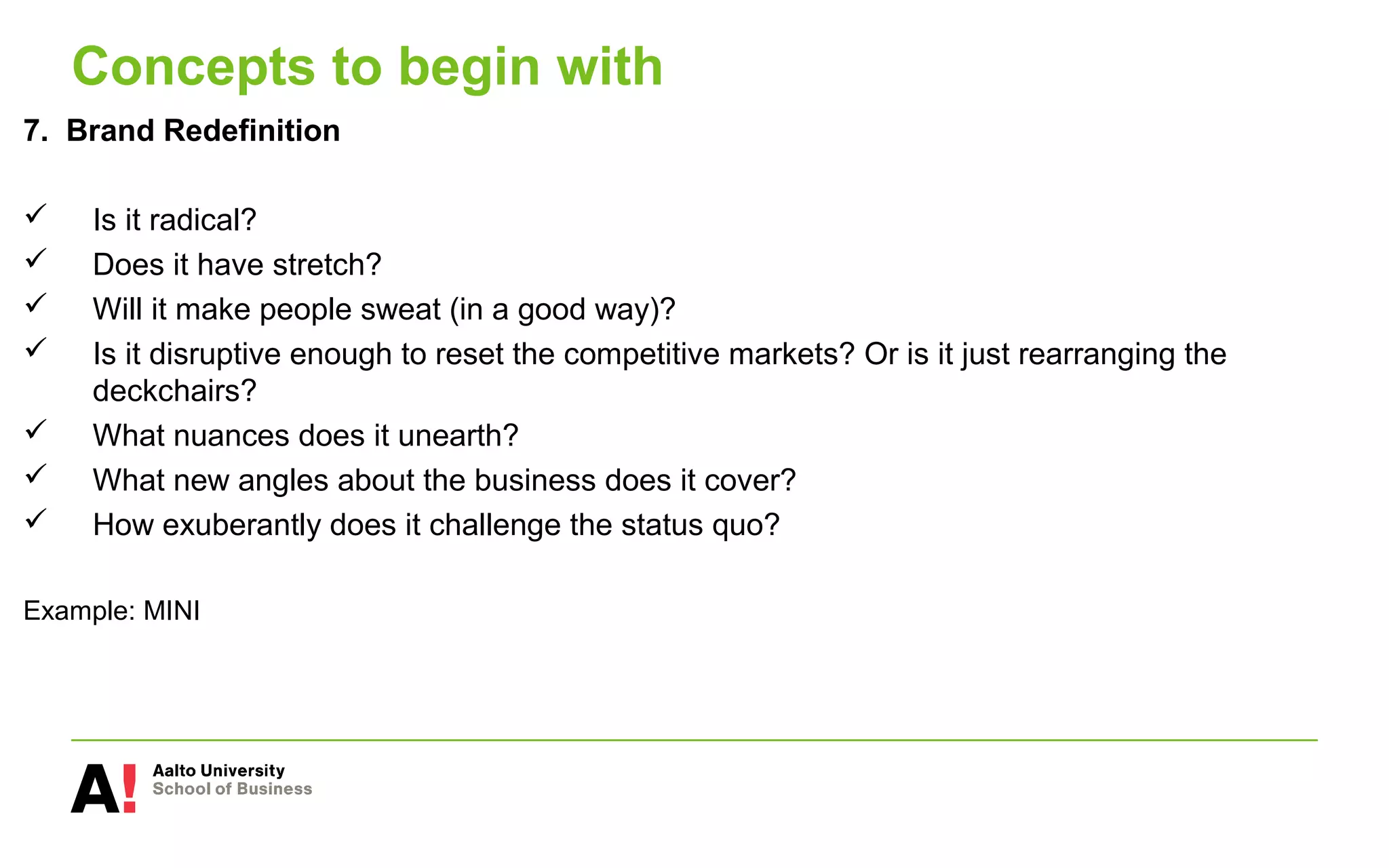 Concepts to begin with

7. Brand Redefinition

✓ Is it radical?
✓ Does it have stretch?
✓ Will it make people sweat (in a good way)?
✓ Is it disruptive enough to reset the competitive markets? Or is it just rearranging the deckchairs?
✓ What nuances does it unearth?
✓ What new angles about the business does it cover?
✓ How exuberantly does it challenge the status quo?

Example: MINI

A! Aalto University
School of Business